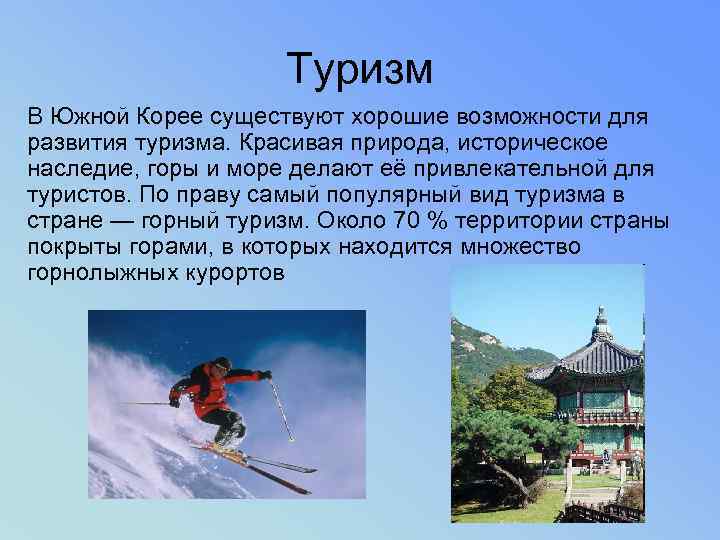 Туризм

В Южной Корее существуют хорошие возможности для развития туризма. Красивая природа, историческое наследие, горы и море делают её привлекательной для туристов. По праву самый популярный вид туризма в стране — горный туризм. Около 70 % территории страны покрыты горами, в которых находится множество горнолыжных курортов